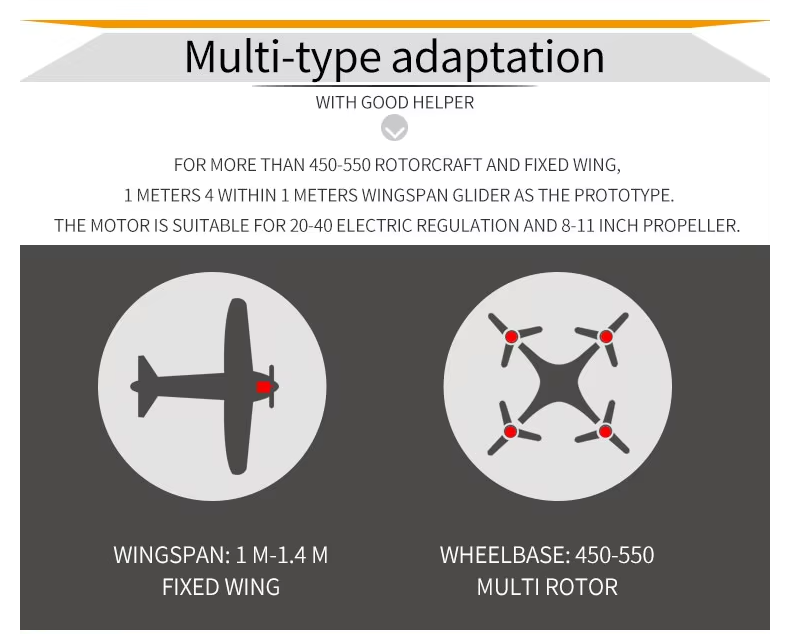 Multi-type adaptation

WITH GOOD HELPER

FOR MORE THAN 450-550 ROTORCRAFT AND FIXED WING,
1 METERS 4 WITHIN 1 METERS WINGSPAN GLIDER AS THE PROTOTYPE.
THE MOTOR IS SUITABLE FOR 20-40 ELECTRIC REGULATION AND 8-11 INCH PROPELLER.

WINGSPAN: 1 M-1.4 M
FIXED WING

WHEELBASE: 450-550
MULTI ROTOR